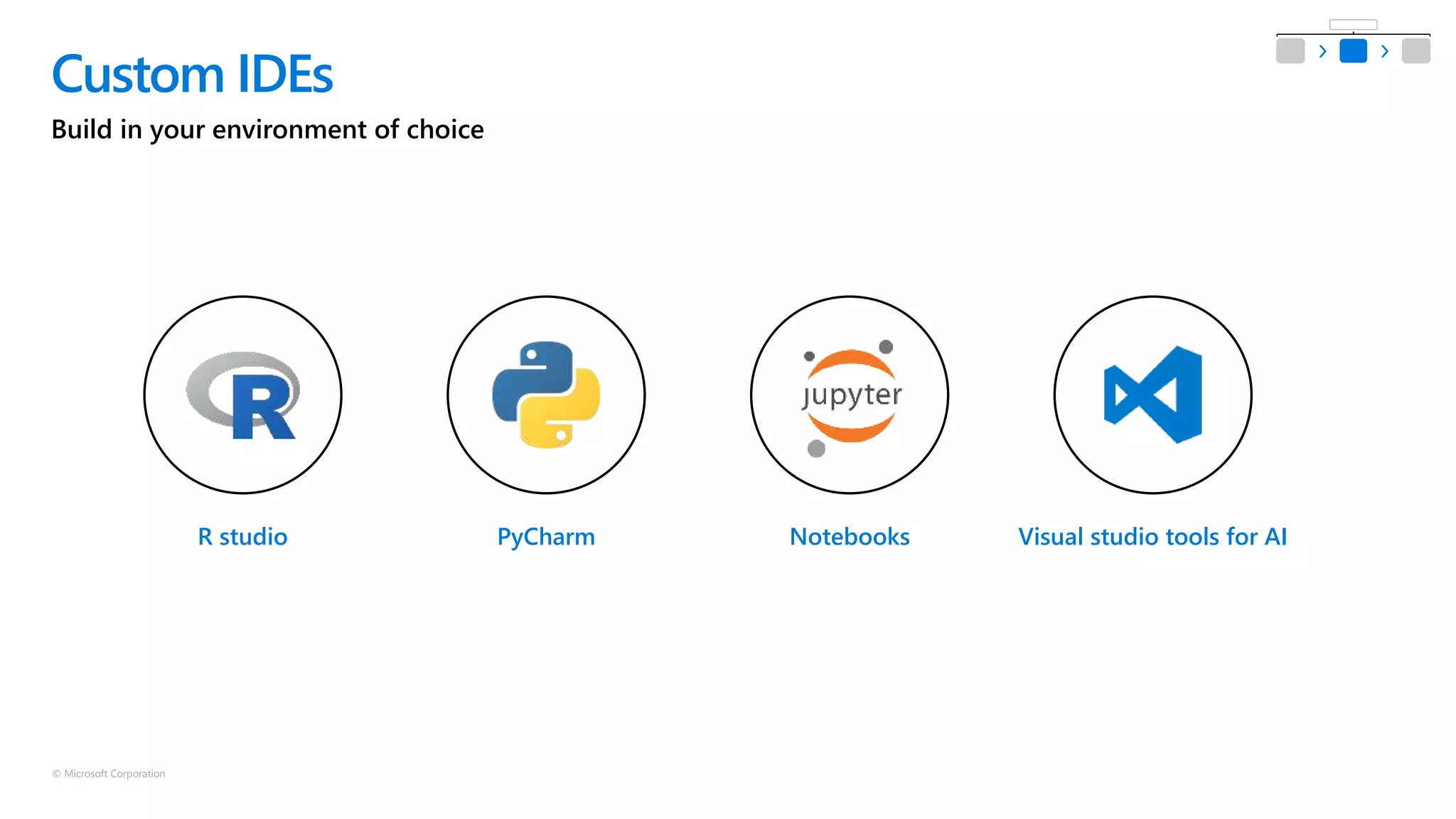 Custom IDEs

Build in your environment of choice

R

jupyter

R studio

PyCharm

Notebooks

Visual studio tools for AI

© Microsoft Corporation